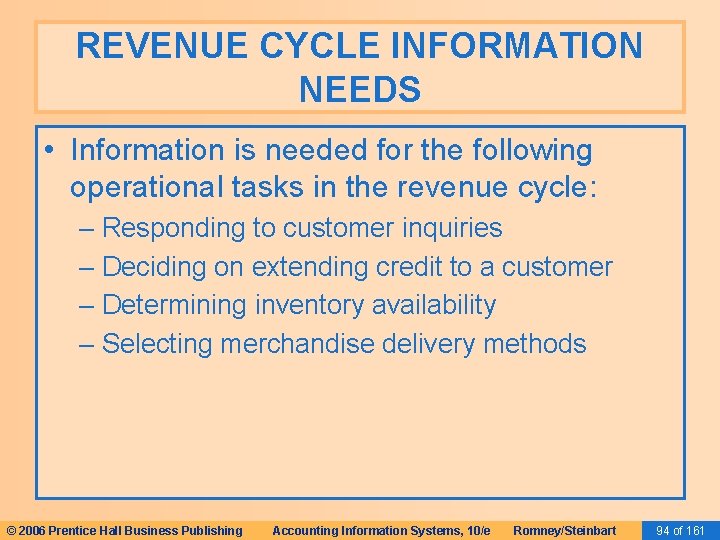 REVENUE CYCLE INFORMATION NEEDS

• Information is needed for the following operational tasks in the revenue cycle:
– Responding to customer inquiries
– Deciding on extending credit to a customer
– Determining inventory availability
– Selecting merchandise delivery methods

© 2006 Prentice Hall Business Publishing Accounting Information Systems, 10/e Romney/Steinbart 94 of 161